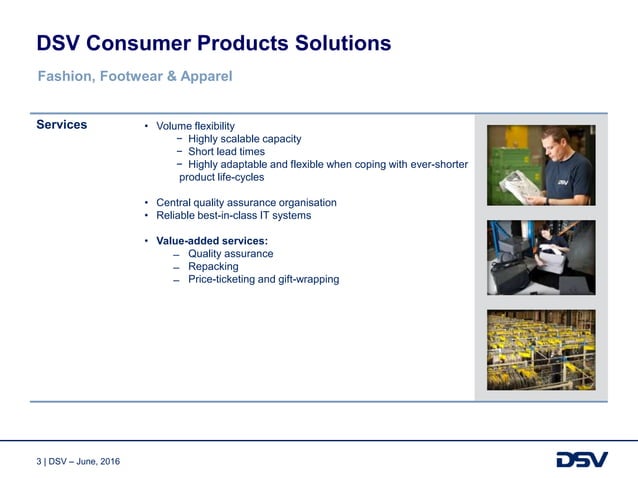 DSV Consumer Products Solutions

Fashion, Footwear & Apparel

Services

• Volume flexibility
− Highly scalable capacity
− Short lead times
− Highly adaptable and flexible when coping with ever-shorter product life-cycles

• Central quality assurance organisation
• Reliable best-in-class IT systems

• Value-added services:
– Quality assurance
– Repacking
– Price-ticketing and gift-wrapping

DSV

3 | DSV – June, 2016

DSV